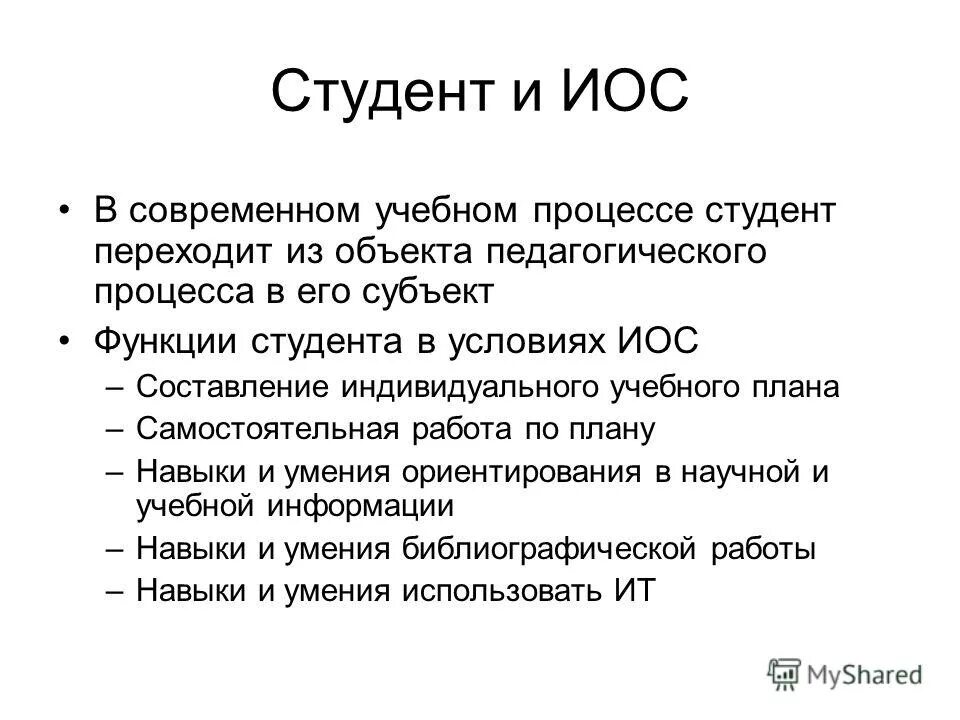 Студент и ИОС

• В современном учебном процессе студент переходит из объекта педагогического процесса в его субъект

• Функции студента в условиях ИОС

– Составление индивидуального учебного плана

– Самостоятельная работа по плану

– Навыки и умения ориентирования в научной и учебной информации

– Навыки и умения библиографической работы

– Навыки и умения использовать ИТ

MyShared